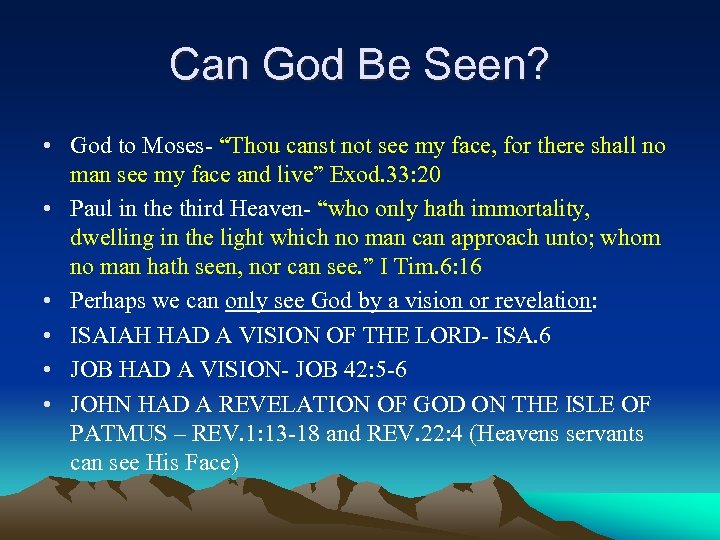 Can God Be Seen?

• God to Moses- “Thou canst not see my face, for there shall no man see my face and live” Exod.33:20

• Paul in the third Heaven- “who only hath immortality, dwelling in the light which no man can approach unto; whom no man hath seen, nor can see.” I Tim.6:16

• Perhaps we can only see God by a vision or revelation:

• ISAIAH HAD A VISION OF THE LORD- ISA.6

• JOB HAD A VISION- JOB 42:5-6

• JOHN HAD A REVELATION OF GOD ON THE ISLE OF PATMUS – REV.1:13-18 and REV.22:4 (Heavens servants can see His Face)